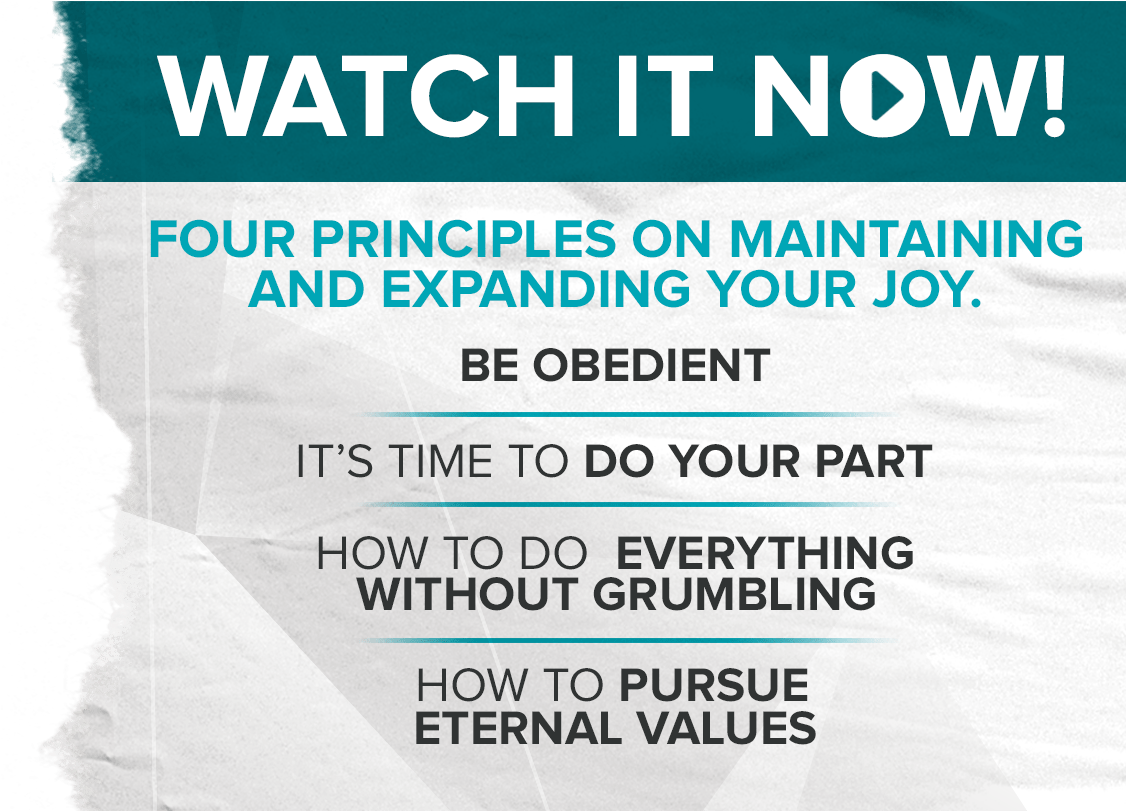 WATCH IT NOW!

FOUR PRINCIPLES ON MAINTAINING AND EXPANDING YOUR JOY.

BE OBEDIENT

IT'S TIME TO DO YOUR PART

HOW TO DO EVERYTHING WITHOUT GRUMBLING

HOW TO PURSUE ETERNAL VALUES